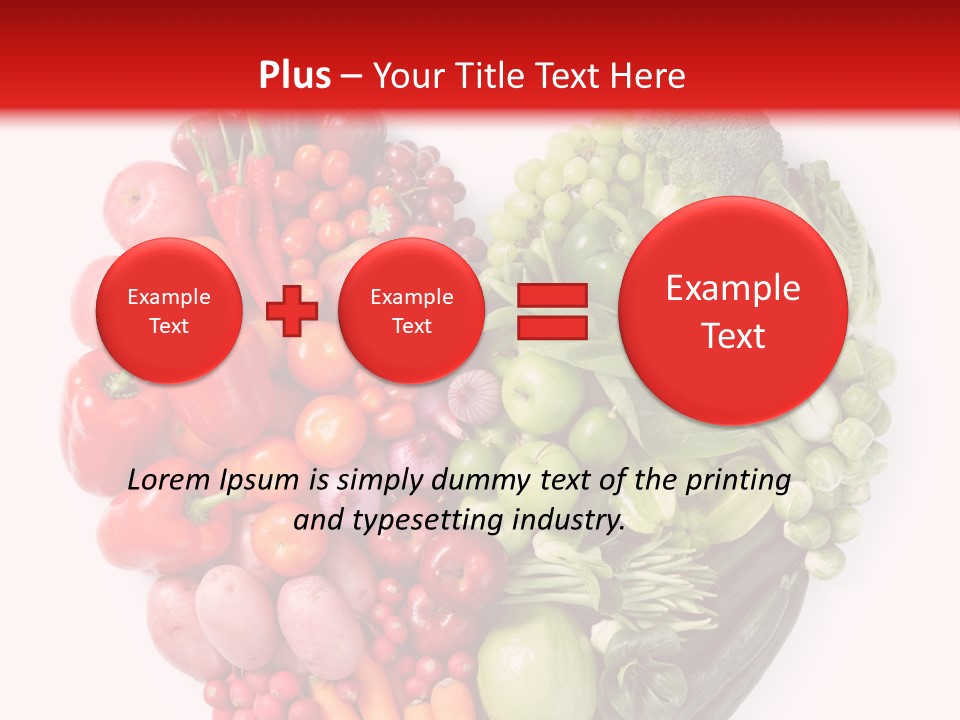 Plus – Your Title Text Here

Example Text

Example Text

Example Text

Lorem Ipsum is simply dummy text of the printing and typesetting industry.